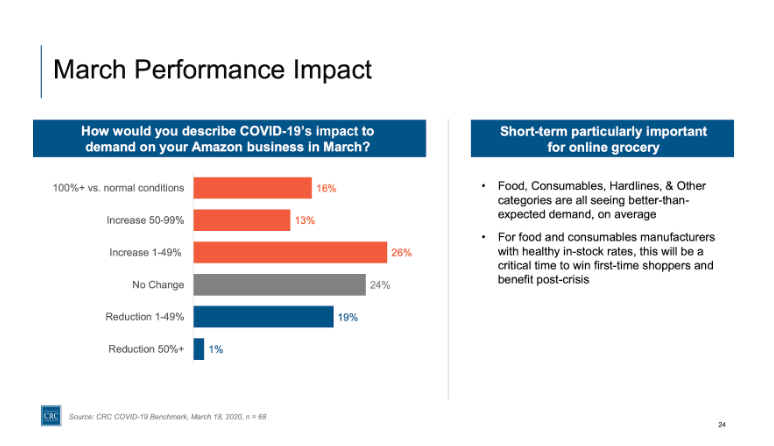 March Performance Impact

How would you describe COVID-19's impact to demand on your Amazon business in March?

100%+ vs. normal conditions 16%
Increase 50-99% 13%
Increase 1-49% 26%
No Change 24%
Reduction 1-49% 19%
Reduction 50%+ 1%

Short-term particularly important for online grocery

• Food, Consumables, Hardlines, & Other categories are all seeing better-than-expected demand, on average

• For food and consumables manufacturers with healthy in-stock rates, this will be a critical time to win first-time shoppers and benefit post-crisis

CRC

Source: CRC COVID-19 Benchmark, March 18, 2020, n = 68

24